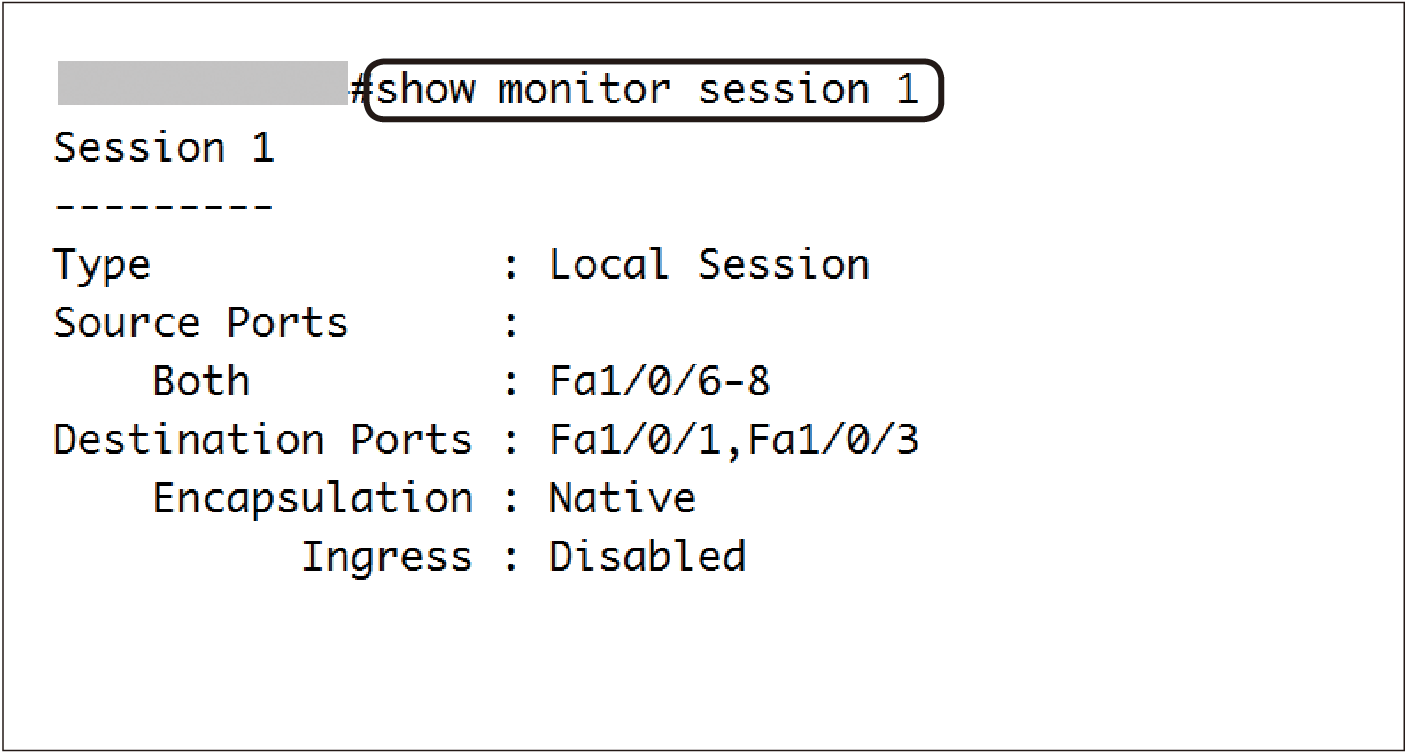 #show monitor session 1
Session 1
---------
Type : Local Session
Source Ports :
Both : Fa1/0/6-8
Destination Ports : Fa1/0/1,Fa1/0/3
Encapsulation : Native
Ingress : Disabled